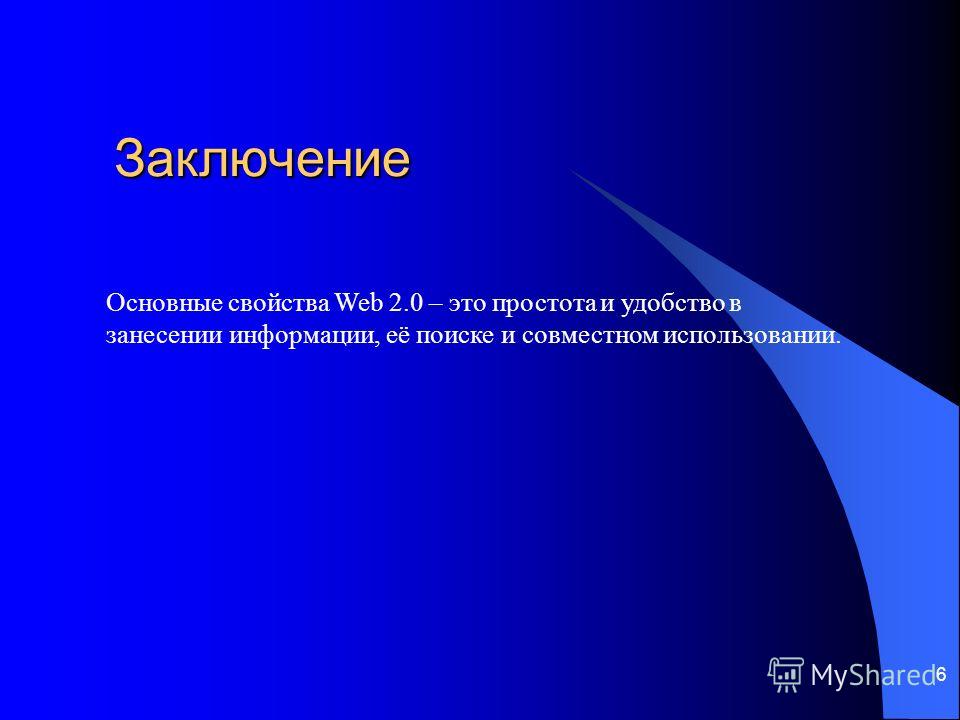 Заключение

Основные свойства Web 2.0 – это простота и удобство в занесении информации, её поиске и совместном использовании.

MyShared

6